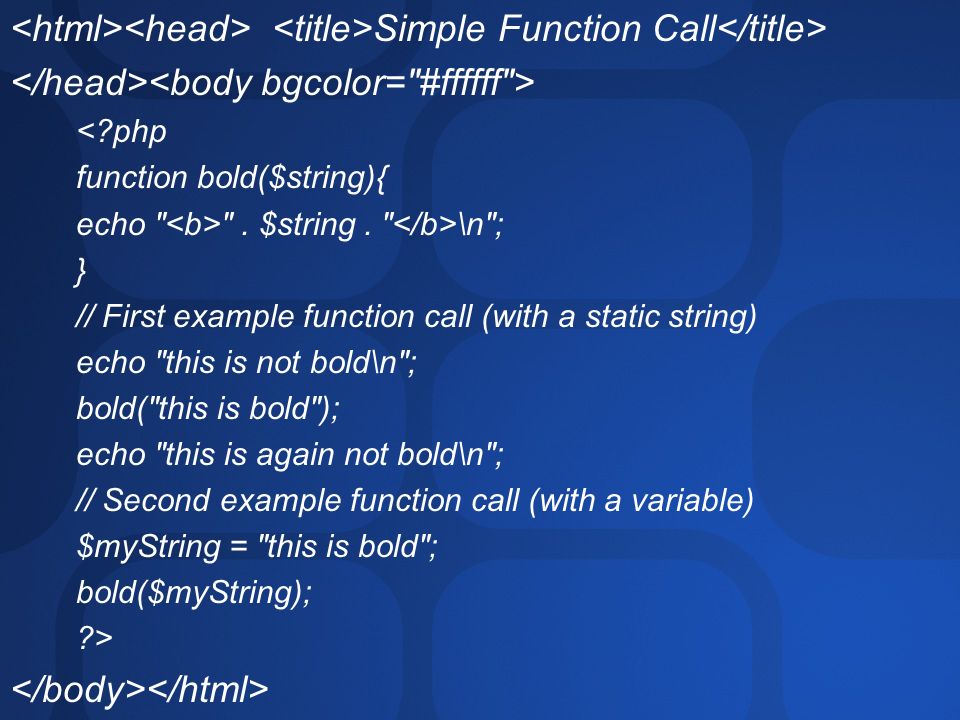 <html><head>  <title>Simple Function Call</title>
</head><body bgcolor="#ffffff">
<?php
function bold($string){
echo "<b>" . $string . "</b>\n";
}
// First example function call (with a static string)
echo "this is not bold\n";
bold("this is bold");
echo "this is again not bold\n";
// Second example function call (with a variable)
$myString = "this is bold";
bold($myString);
?>
</body></html>